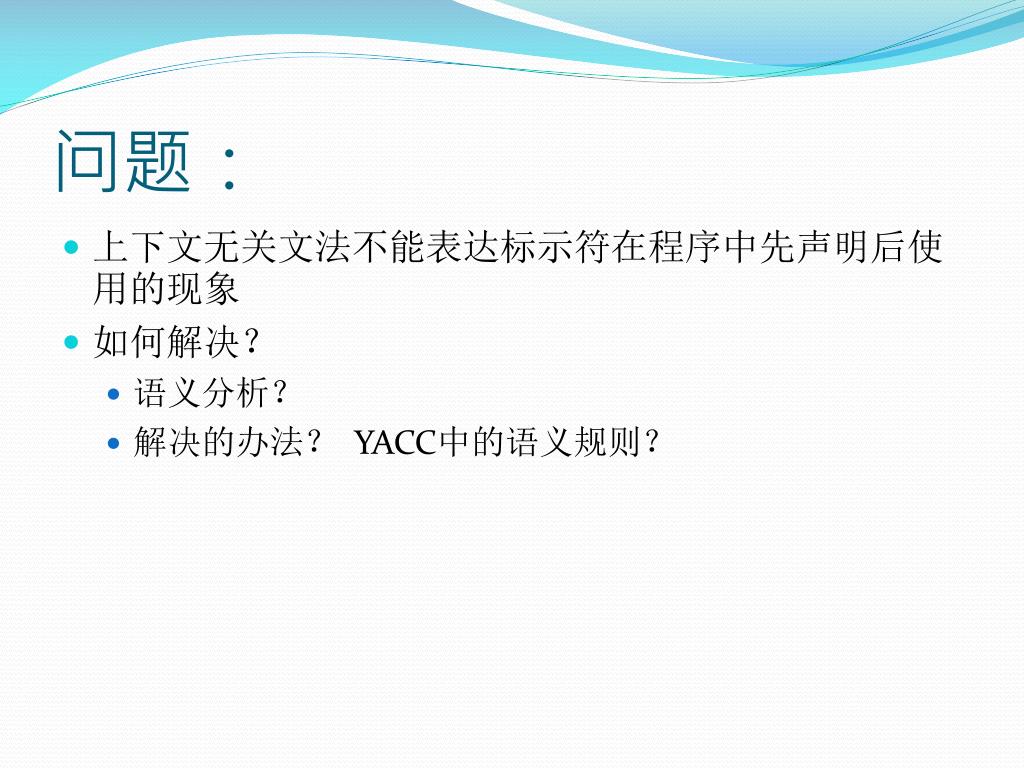 问题：

上下文无关文法不能表达标示符在程序中先声明后使用的现象

如何解决？

语义分析？

解决的办法？ YACC中的语义规则？